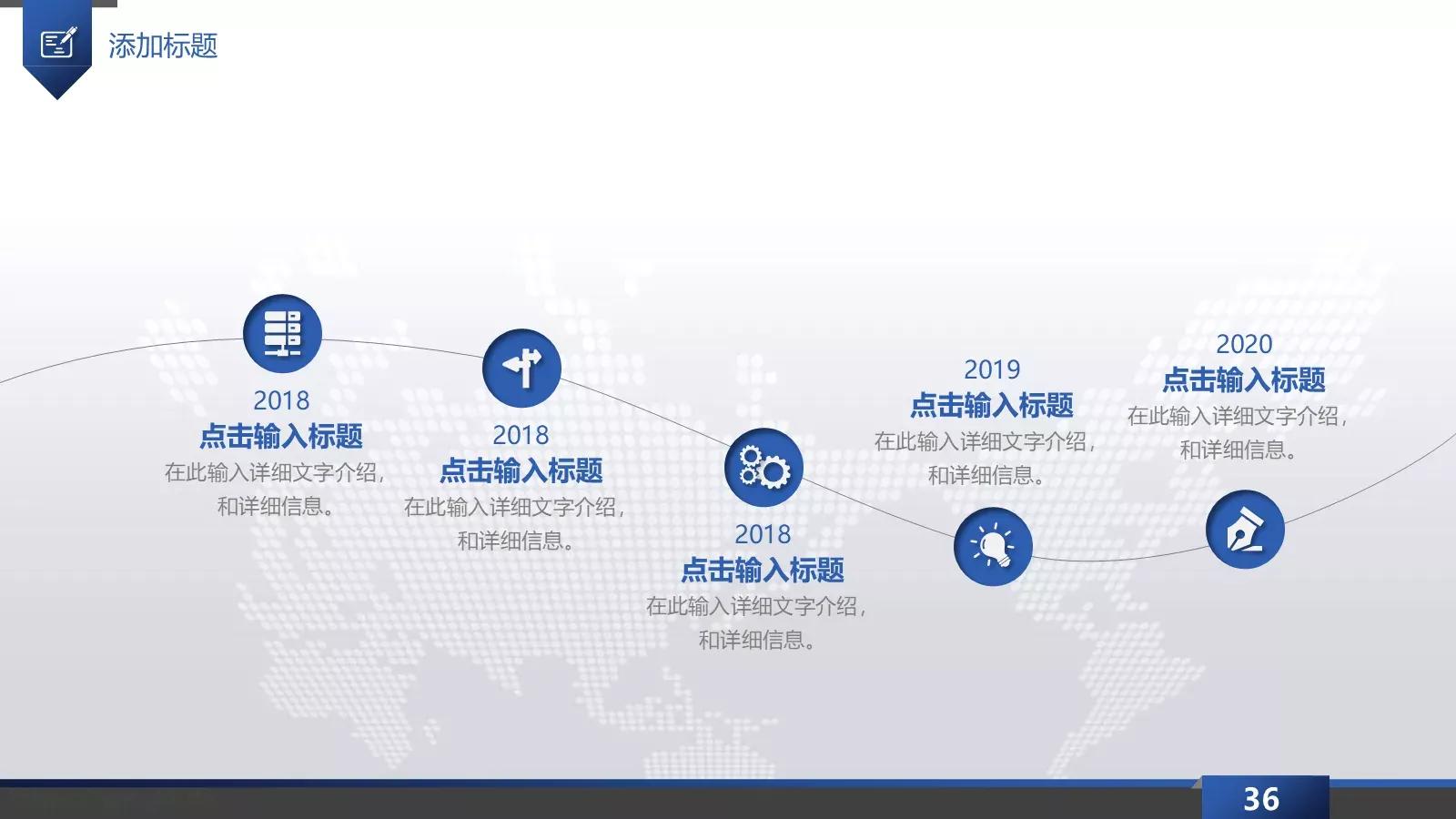 添加标题

2018
点击输入标题
在此输入详细文字介绍，和详细信息。

2018
点击输入标题
在此输入详细文字介绍，和详细信息。

2018
点击输入标题
在此输入详细文字介绍，和详细信息。

2019
点击输入标题
在此输入详细文字介绍，和详细信息。

2020
点击输入标题
在此输入详细文字介绍，和详细信息。

36